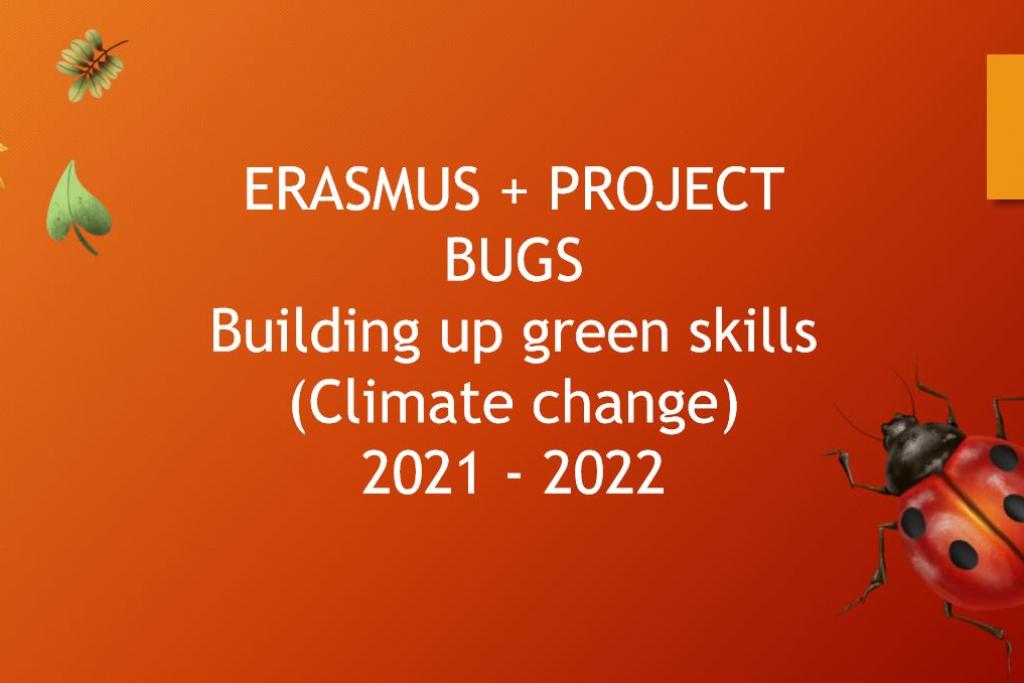 ERASMUS + PROJECT
BUGS
Building up green skills
(Climate change)
2021 - 2022